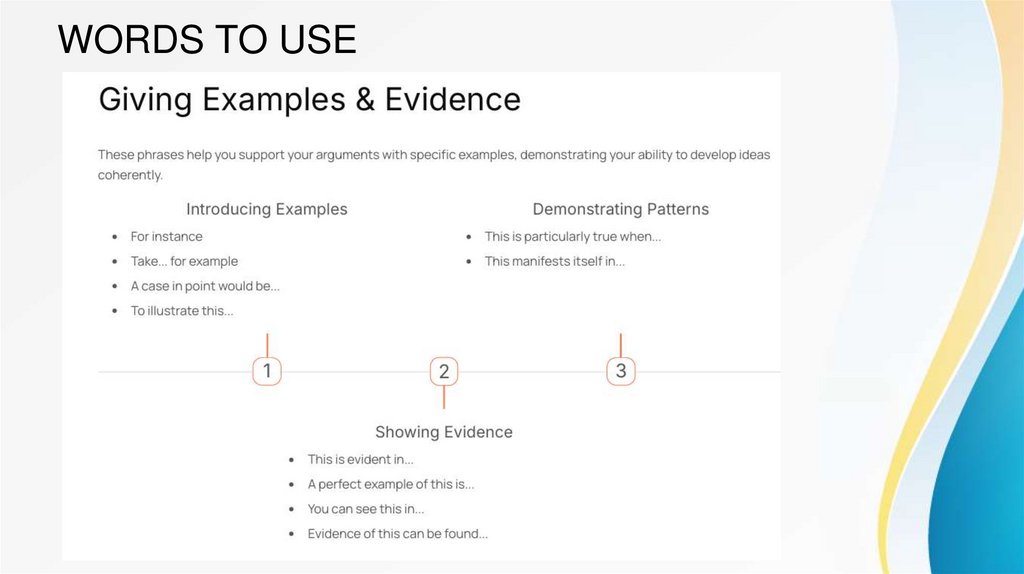 WORDS TO USE

Giving Examples & Evidence

These phrases help you support your arguments with specific examples, demonstrating your ability to develop ideas coherently.

Introducing Examples

- For instance
- Take... for example
- A case in point would be...
- To illustrate this...

Demonstrating Patterns

- This is particularly true when...
- This manifests itself in...

1

2

3

Showing Evidence

- This is evident in...
- A perfect example of this is...
- You can see this in...
- Evidence of this can be found...